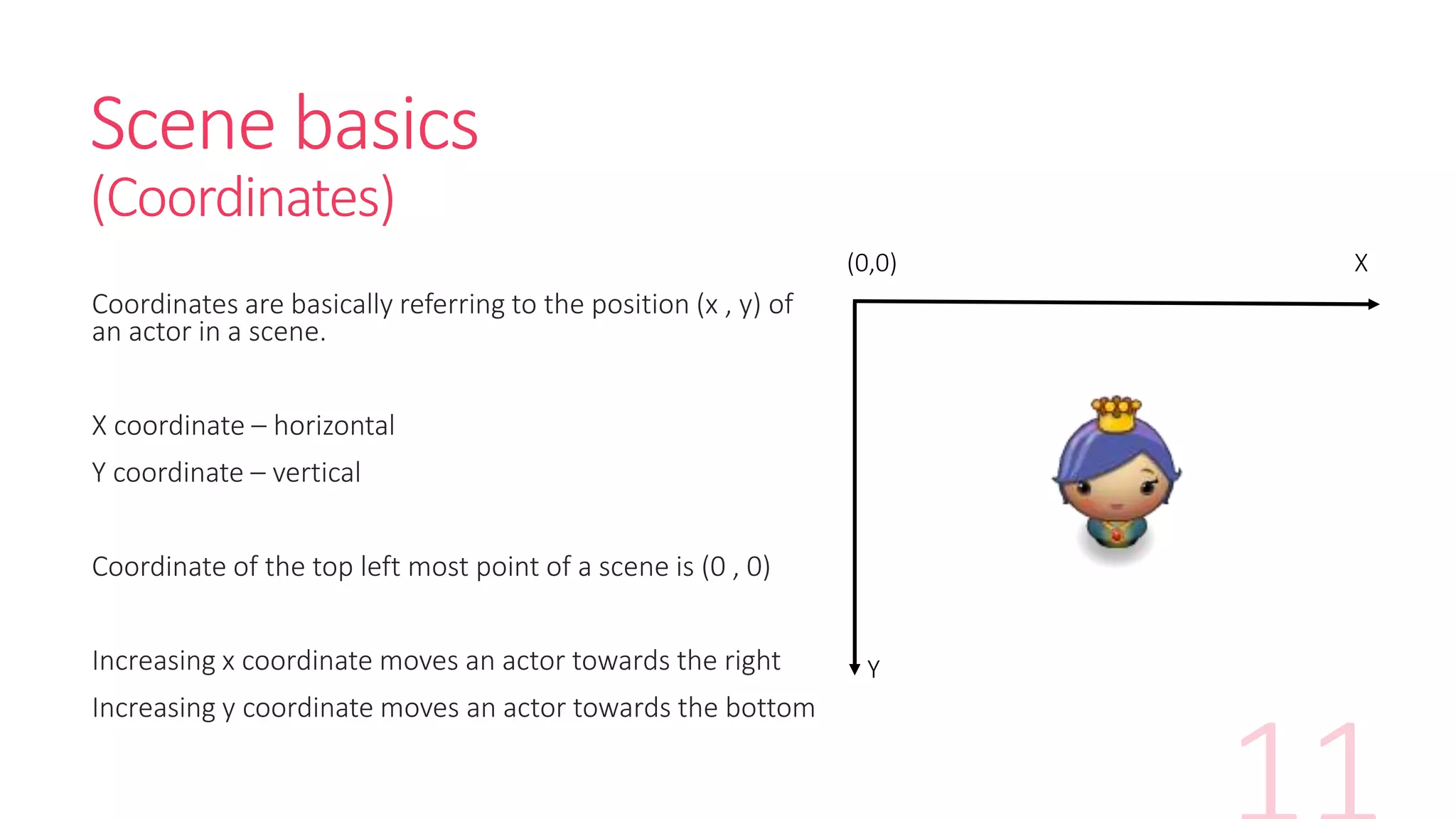 Scene basics
(Coordinates)

Coordinates are basically referring to the position (x , y) of an actor in a scene.

X coordinate – horizontal

Y coordinate – vertical

Coordinate of the top left most point of a scene is (0 , 0)

Increasing x coordinate moves an actor towards the right

Increasing y coordinate moves an actor towards the bottom

(0,0)

X

Y

11